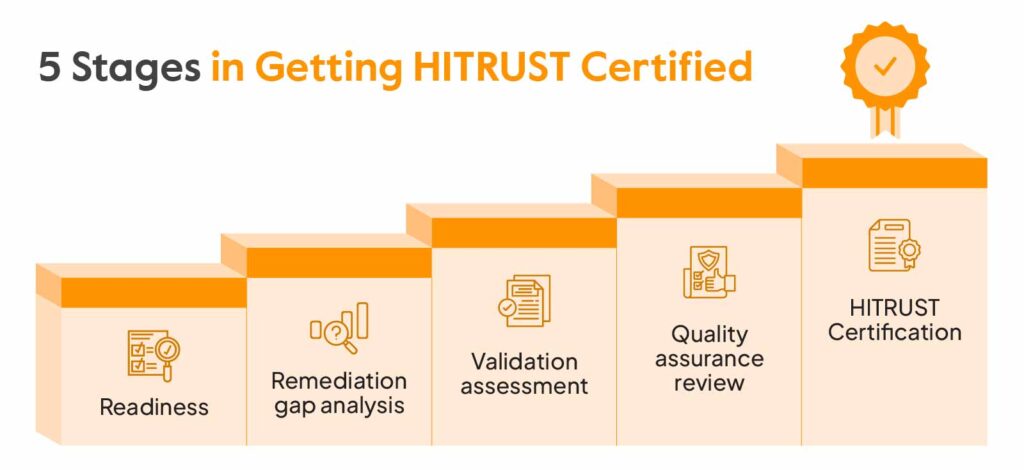 5 Stages in Getting HITRUST Certified

Readiness

Remediation gap analysis

Validation assessment

Quality assurance review

HITRUST Certification